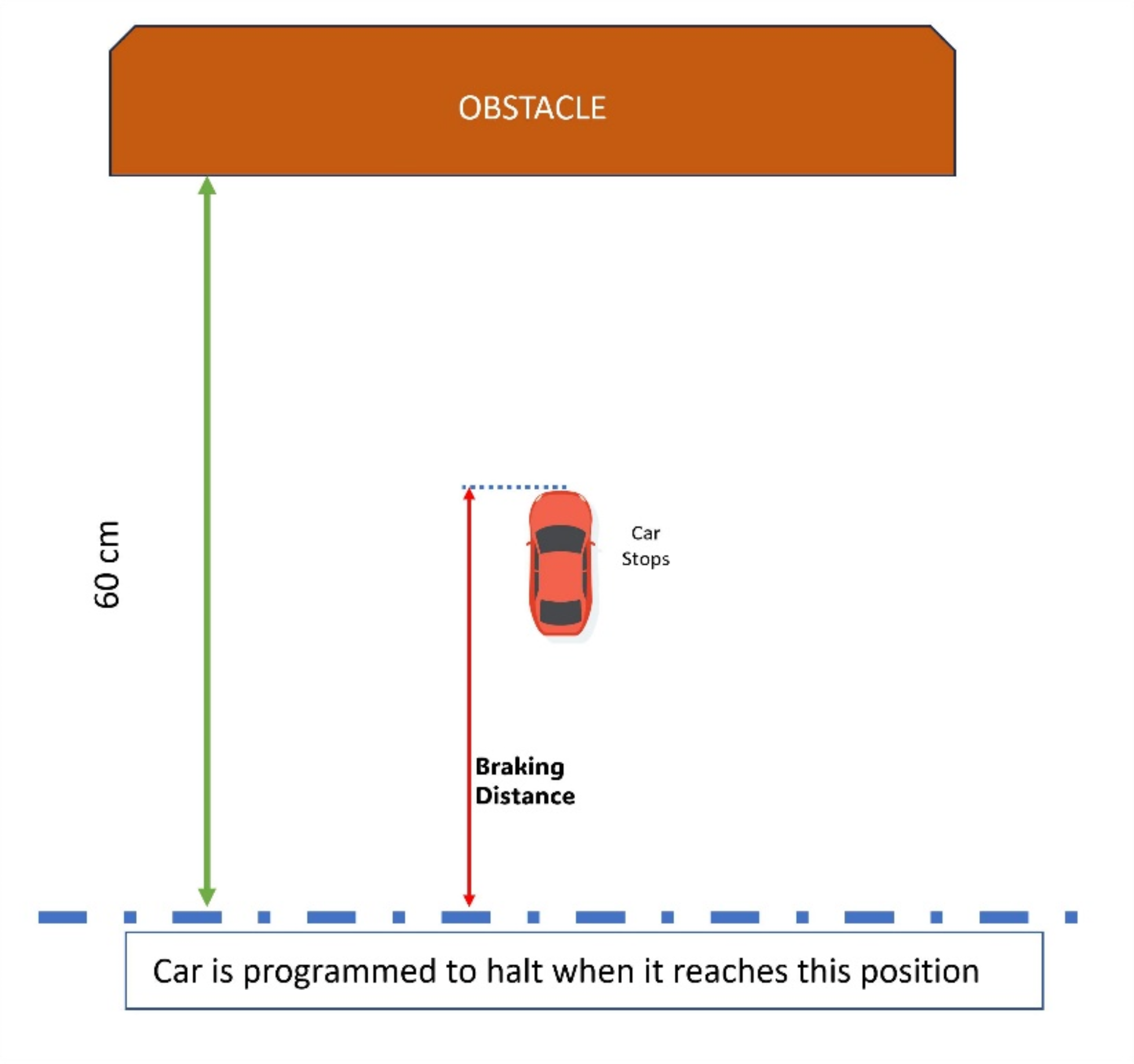 OBSTACLE

60 cm

Car
Stops

Braking
Distance

Car is programmed to halt when it reaches this position